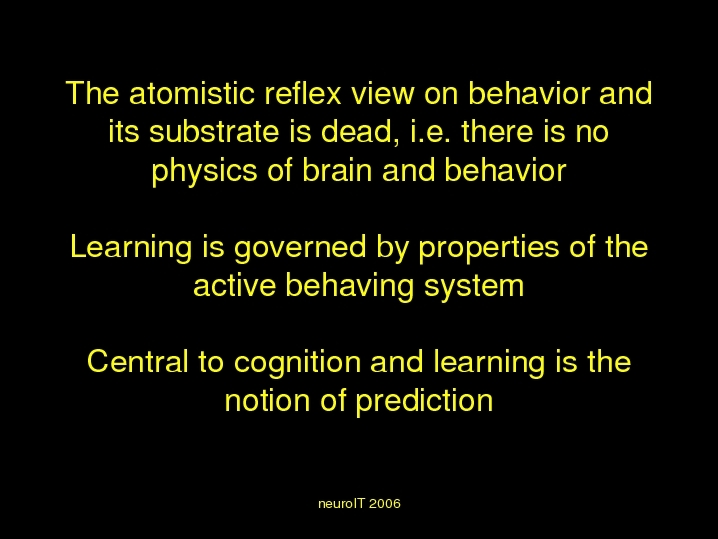 The atomistic reflex view on behavior and its substrate is dead, i.e. there is no physics of brain and behavior

Learning is governed by properties of the active behaving system

Central to cognition and learning is the notion of prediction

neuroIT 2006